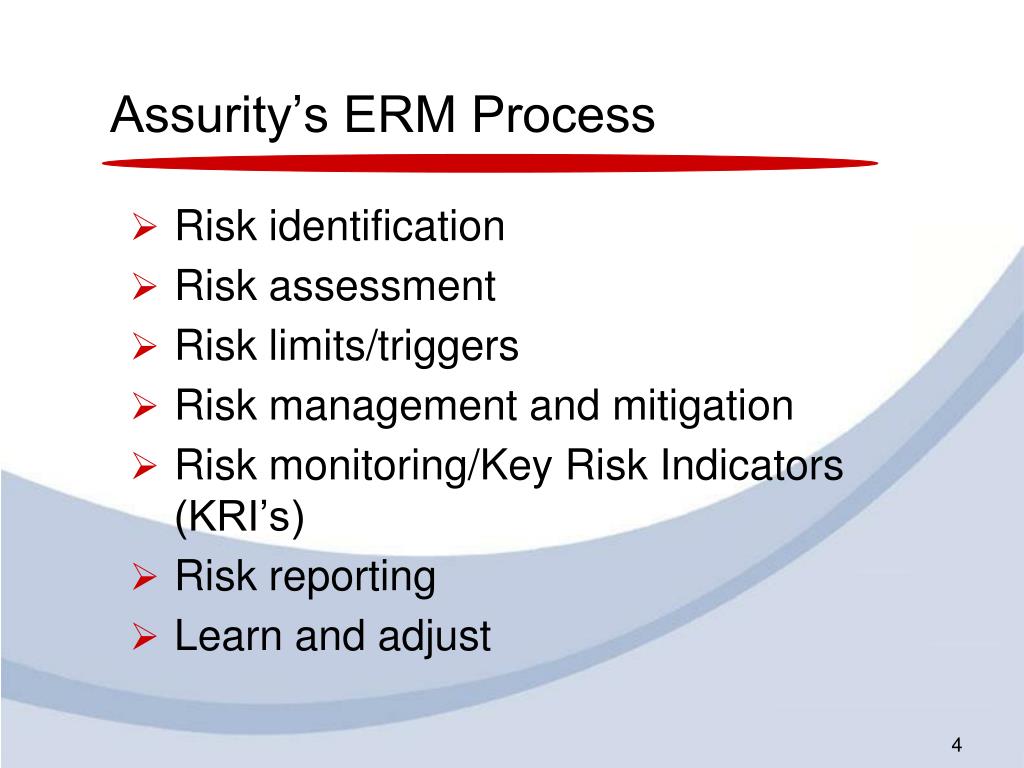 Assurity’s ERM Process

➢ Risk identification
➢ Risk assessment
➢ Risk limits/triggers
➢ Risk management and mitigation
➢ Risk monitoring/Key Risk Indicators (KRI’s)
➢ Risk reporting
➢ Learn and adjust

4